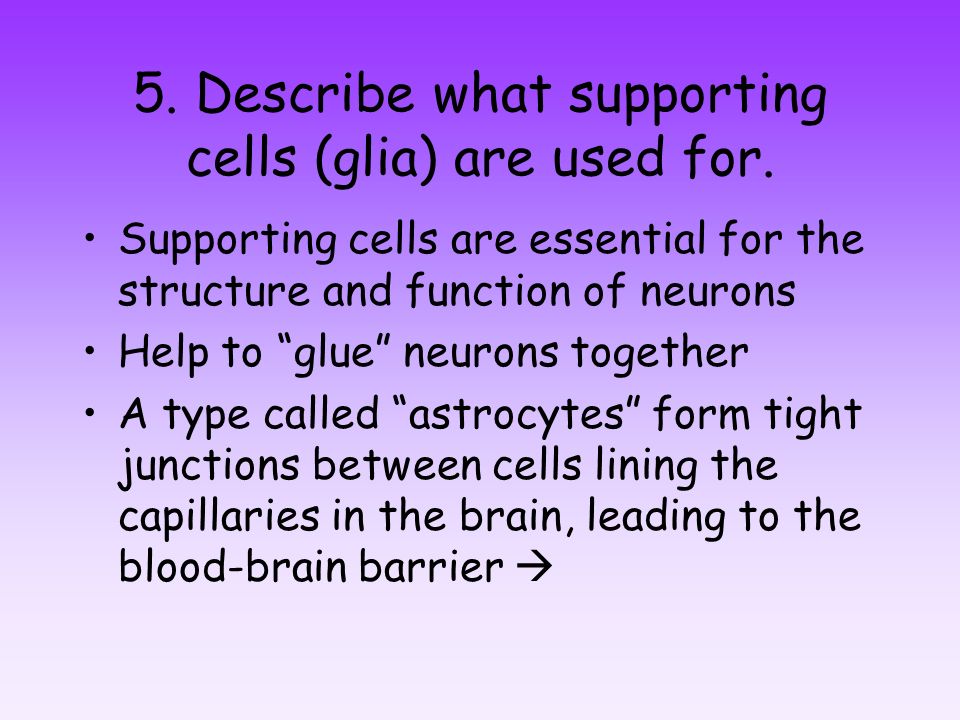 5. Describe what supporting cells (glia) are used for.

• Supporting cells are essential for the structure and function of neurons
• Help to “glue” neurons together
• A type called “astrocytes” form tight junctions between cells lining the capillaries in the brain, leading to the blood-brain barrier →